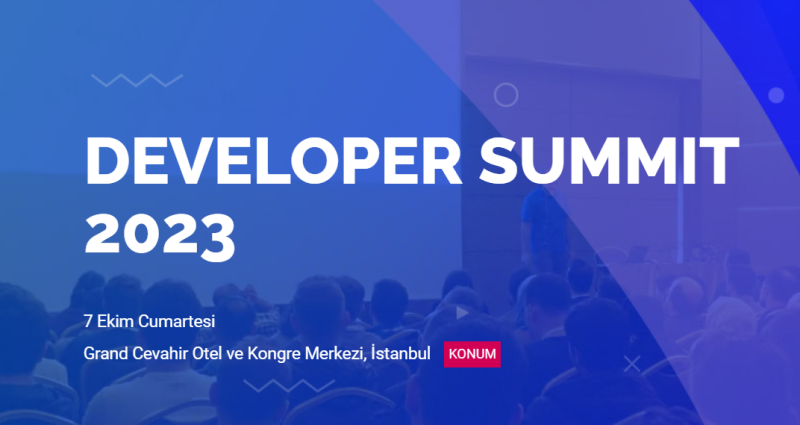 DEVELOPER SUMMIT 2023

7 Ekim Cumartesi

Grand Cevahir Otel ve Kongre Merkezi, İstanbul KONUM